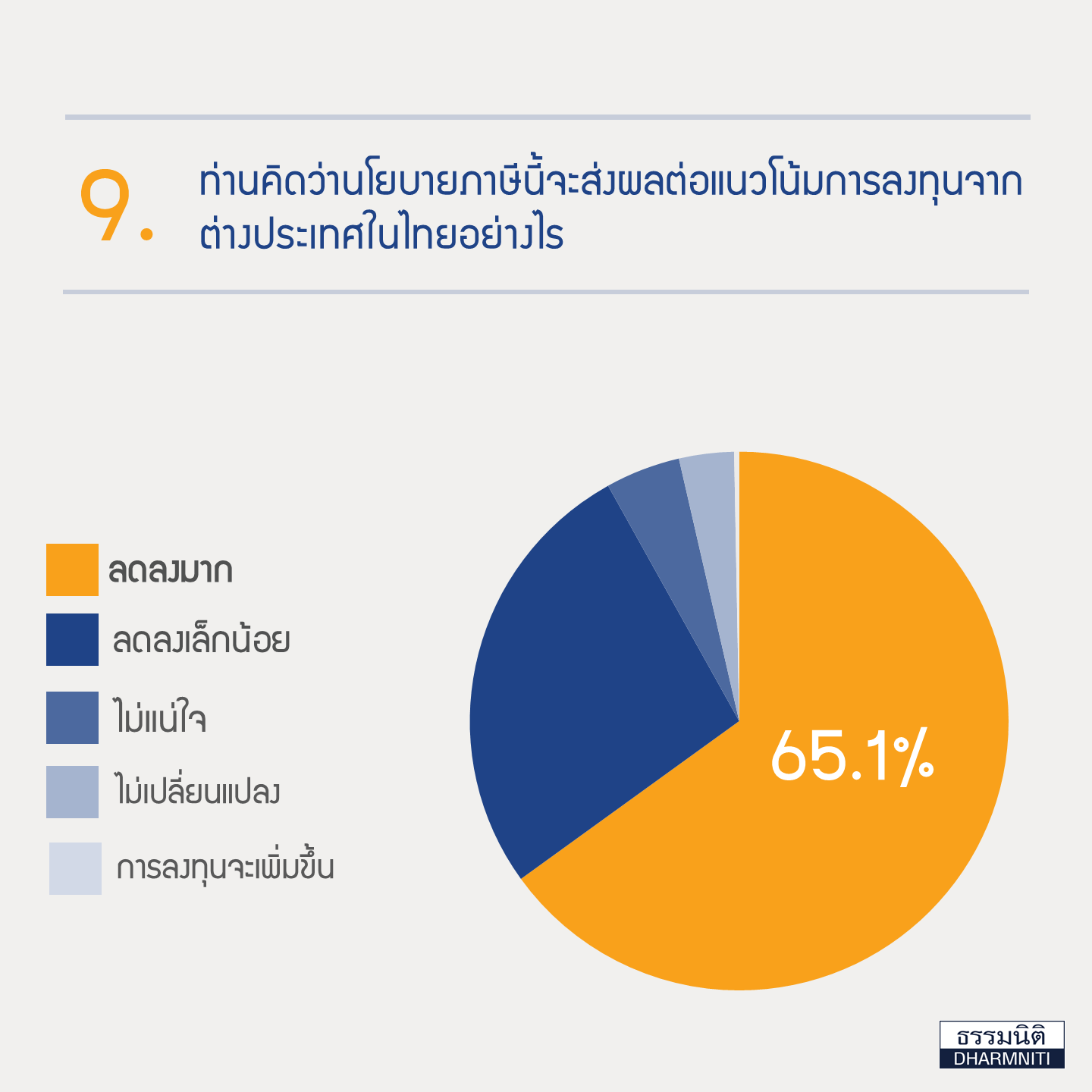 9. ท่านคิดว่านโยบายภาษีนี้จะส่งผลต่อแนวโน้มการลงทุนจากต่างประเทศในไทยอย่างไร

ลดลงมาก
ลดลงเล็กน้อย
ไม่แน่ใจ
ไม่เปลี่ยนแปลง
การลงทุนจะเพิ่มขึ้น

65.1%

ธรรมนิติ
DHARMNITI